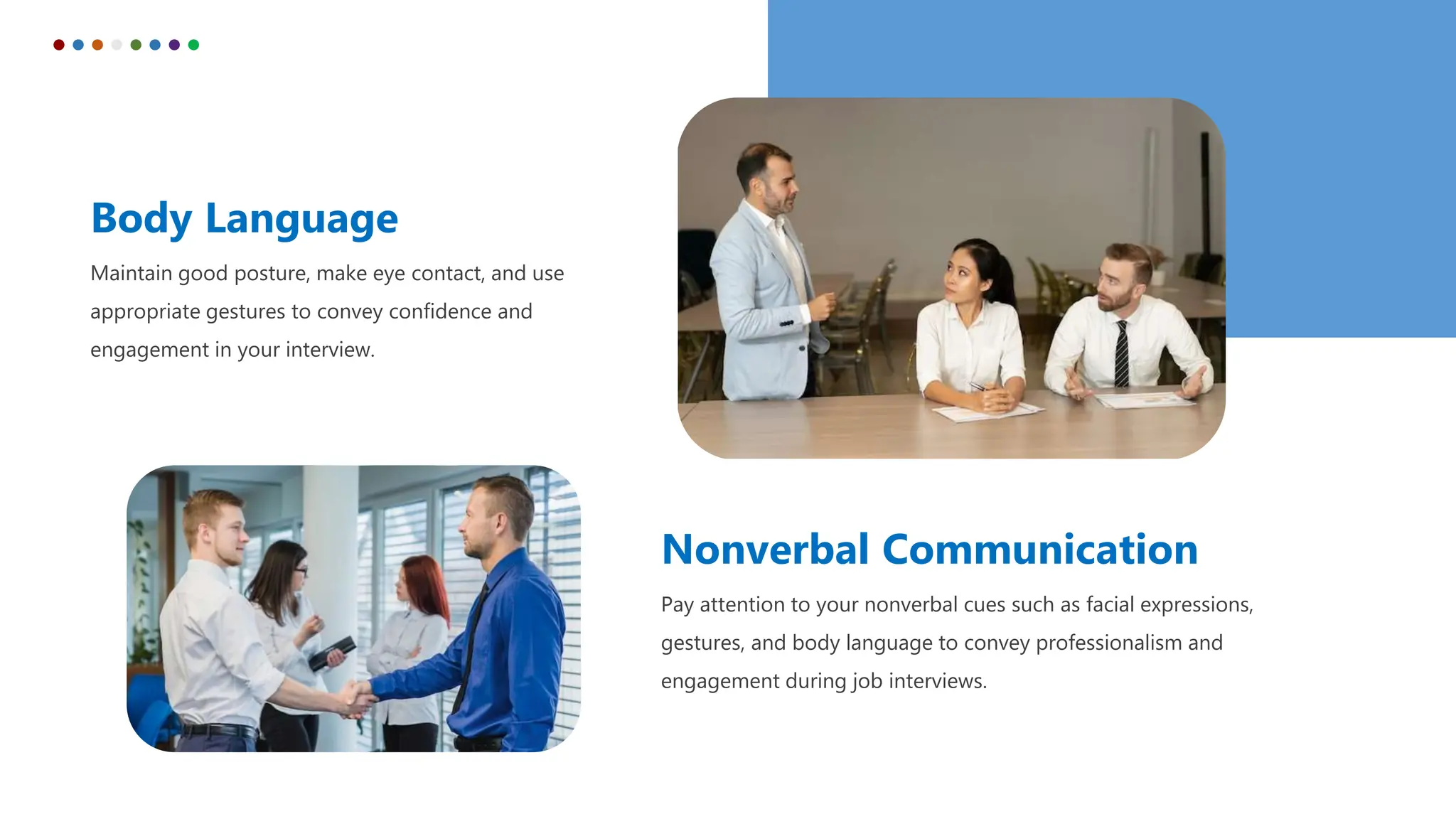 Body Language

Maintain good posture, make eye contact, and use appropriate gestures to convey confidence and engagement in your interview.

Nonverbal Communication

Pay attention to your nonverbal cues such as facial expressions, gestures, and body language to convey professionalism and engagement during job interviews.